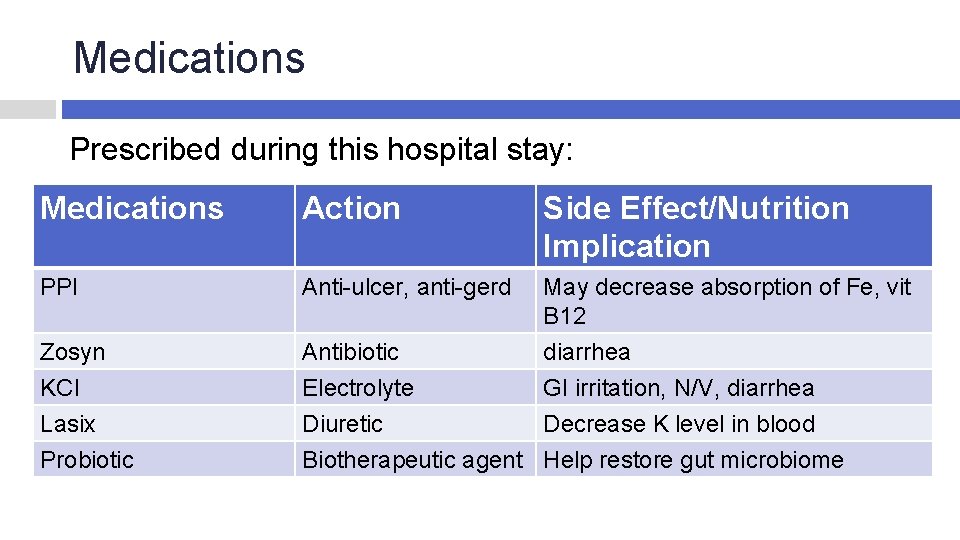 Medications

Prescribed during this hospital stay:

| Medications | Action | Side Effect/Nutrition Implication |
|---|---|---|
| PPI | Anti-ulcer, anti-gerd | May decrease absorption of Fe, vit B12 |
| Zosyn | Antibiotic | diarrhea |
| KCl | Electrolyte | GI irritation, N/V, diarrhea |
| Lasix | Diuretic | Decrease K level in blood |
| Probiotic | Biotherapeutic agent | Help restore gut microbiome |